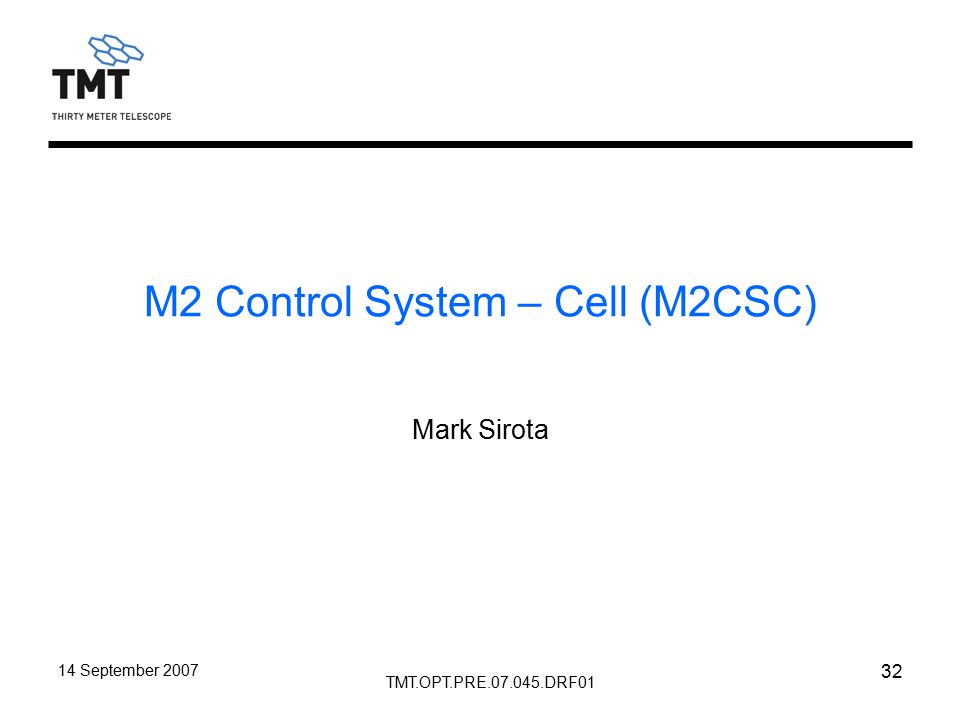 TMT
THIRTY METER TELESCOPE

M2 Control System – Cell (M2CSC)

Mark Sirota

14 September 2007

TMT.OPT.PRE.07.045.DRF01

32